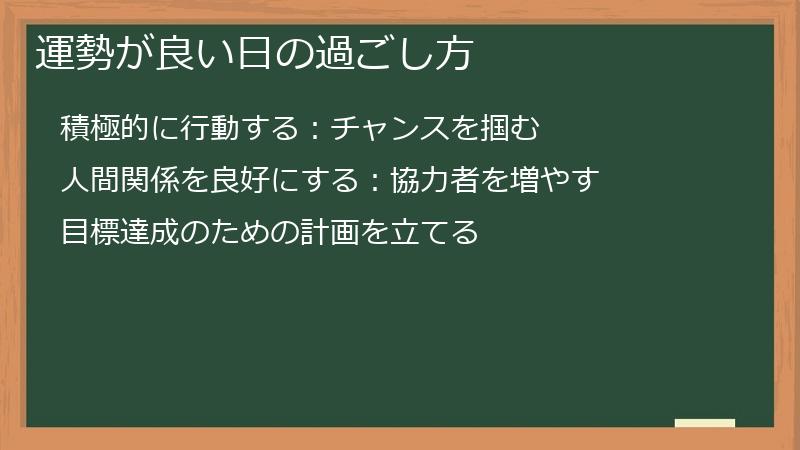 運勢が良い日の過ごし方

積極的に行動する：チャンスを掴む

人間関係を良好にする：協力者を増やす

目標達成のための計画を立てる